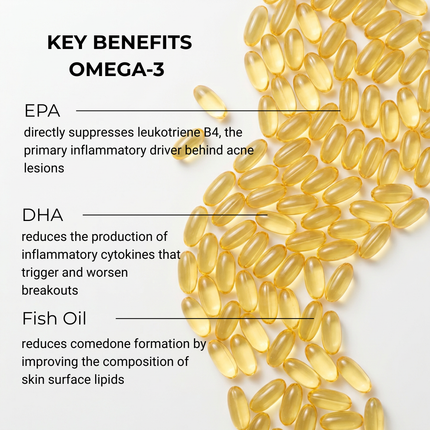 KEY BENEFITS
OMEGA-3

EPA

directly suppresses leukotriene B4, the primary inflammatory driver behind acne lesions

DHA

reduces the production of inflammatory cytokines that trigger and worsen breakouts

Fish Oil

reduces comedone formation by improving the composition of skin surface lipids